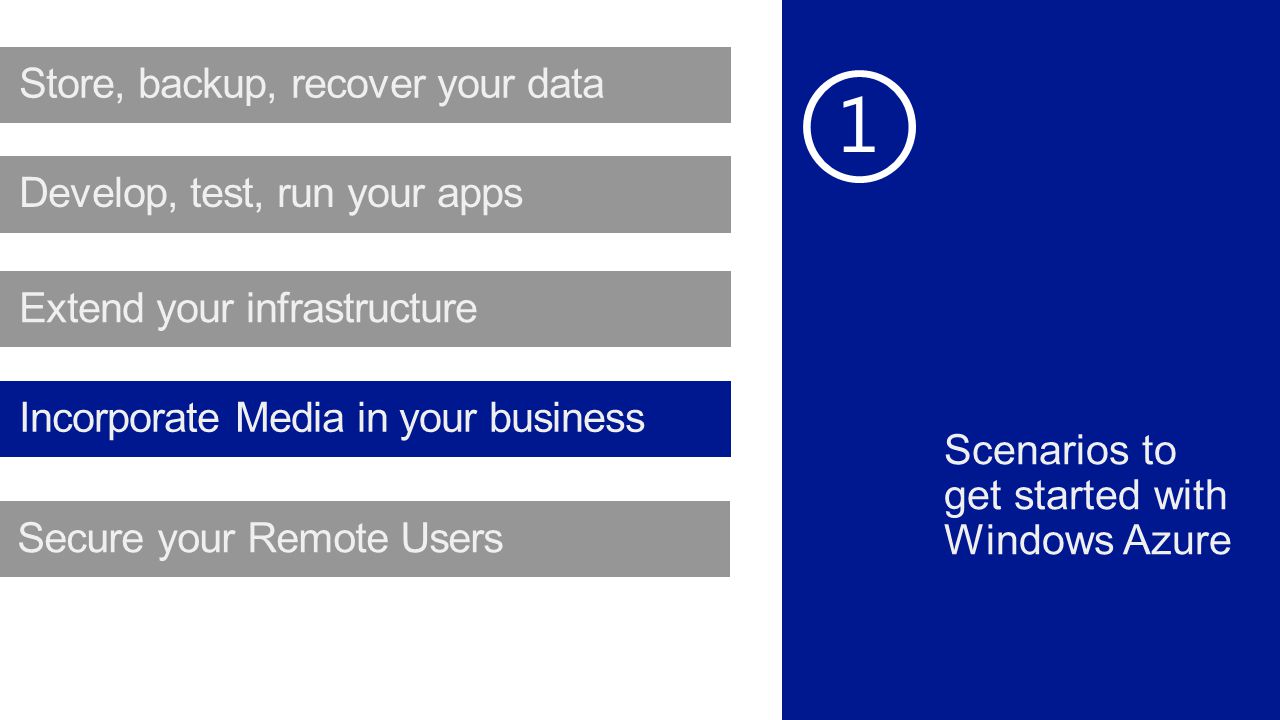 Store, backup, recover your data

Develop, test, run your apps

Extend your infrastructure

Incorporate Media in your business

Secure your Remote Users

①

Scenarios to get started with Windows Azure